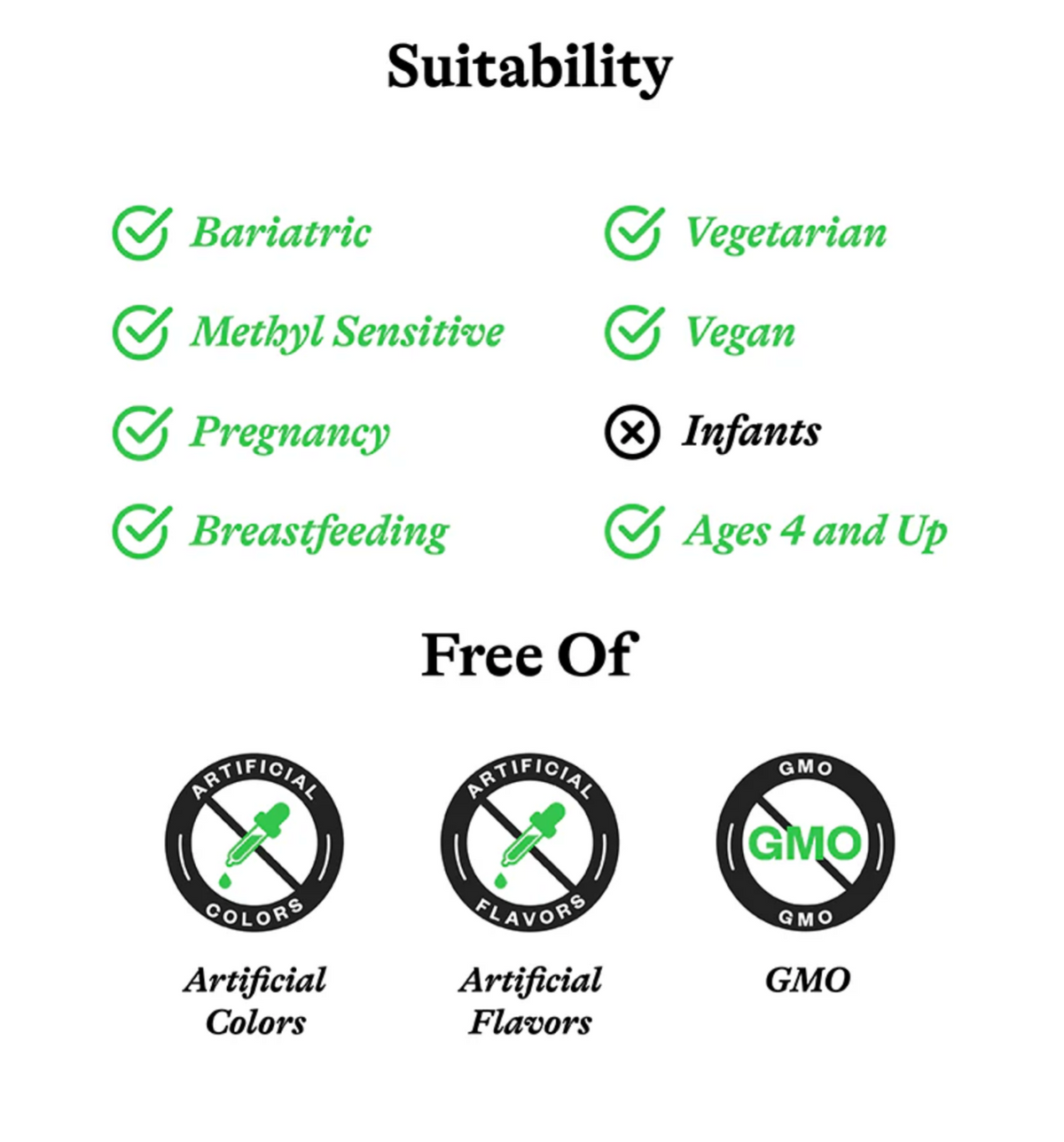 Suitability

Bariatric
Methyl Sensitive
Pregnancy
Breastfeeding

Vegetarian
Vegan
Infants
Ages 4 and Up

Free Of

ARTIFICIAL
COLORS
Artificial Colors

ARTIFICIAL
FLAVORS
Artificial Flavors

GMO
GMO
GMO
GMO